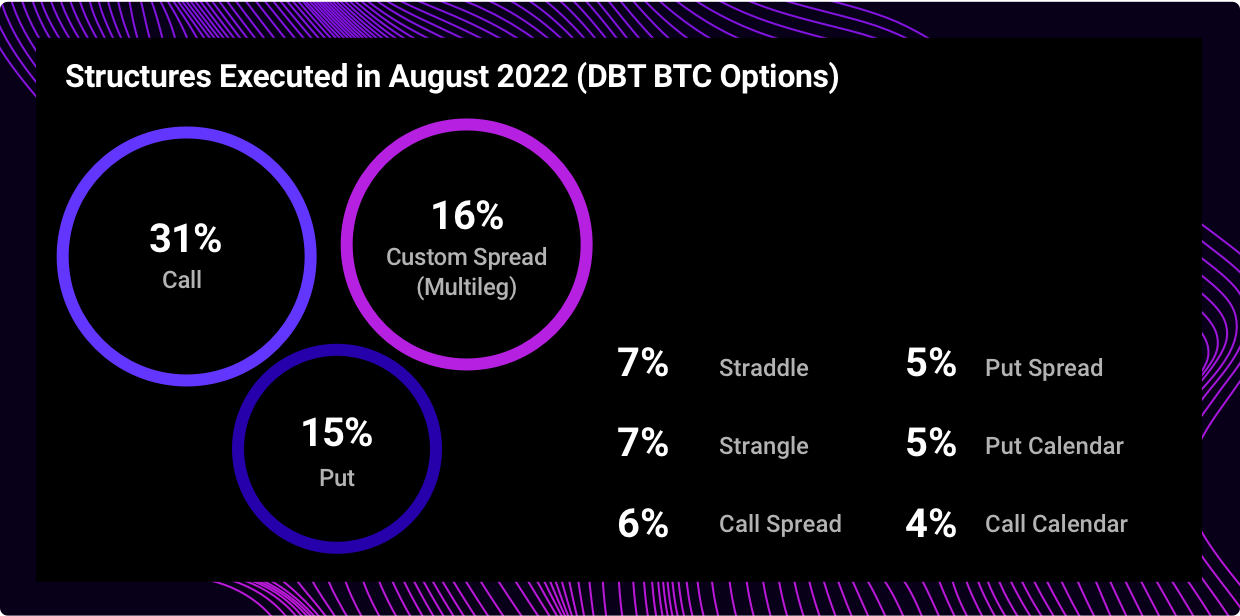 Structures Executed in August 2022 (DBT BTC Options)

31%
Call

16%
Custom Spread
(Multileg)

15%
Put

7% Straddle
7% Strangle
6% Call Spread

5% Put Spread
5% Put Calendar
4% Call Calendar